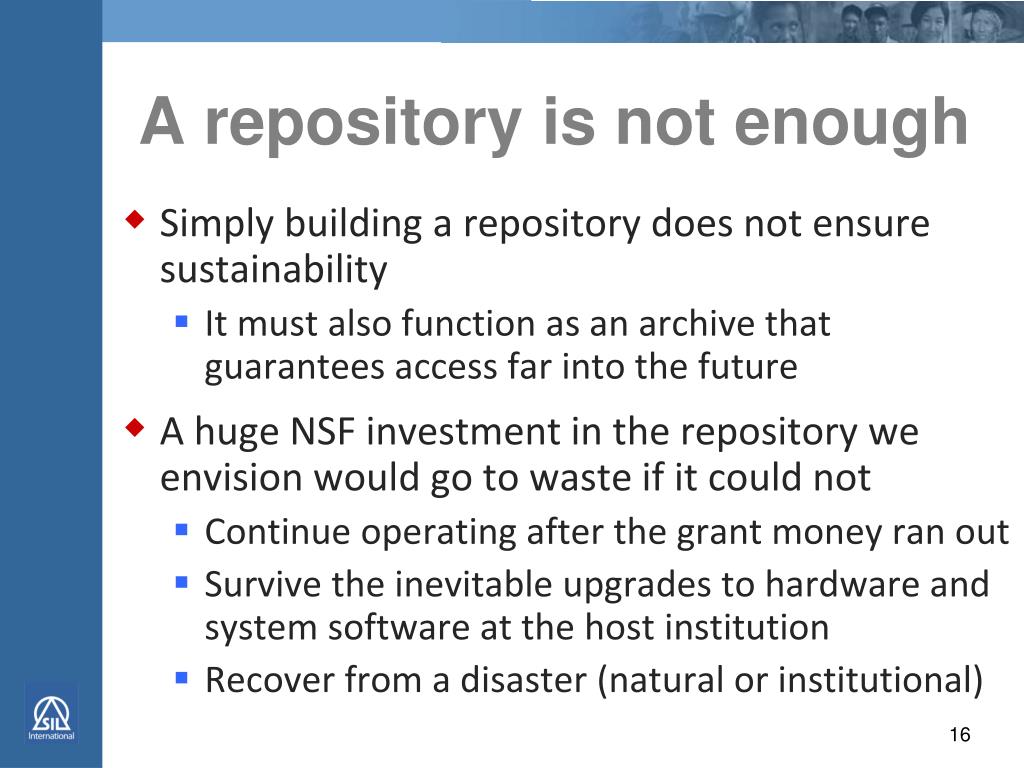 A repository is not enough

Simply building a repository does not ensure sustainability

It must also function as an archive that guarantees access far into the future

A huge NSF investment in the repository we envision would go to waste if it could not

Continue operating after the grant money ran out

Survive the inevitable upgrades to hardware and system software at the host institution

Recover from a disaster (natural or institutional)

SIL International

16